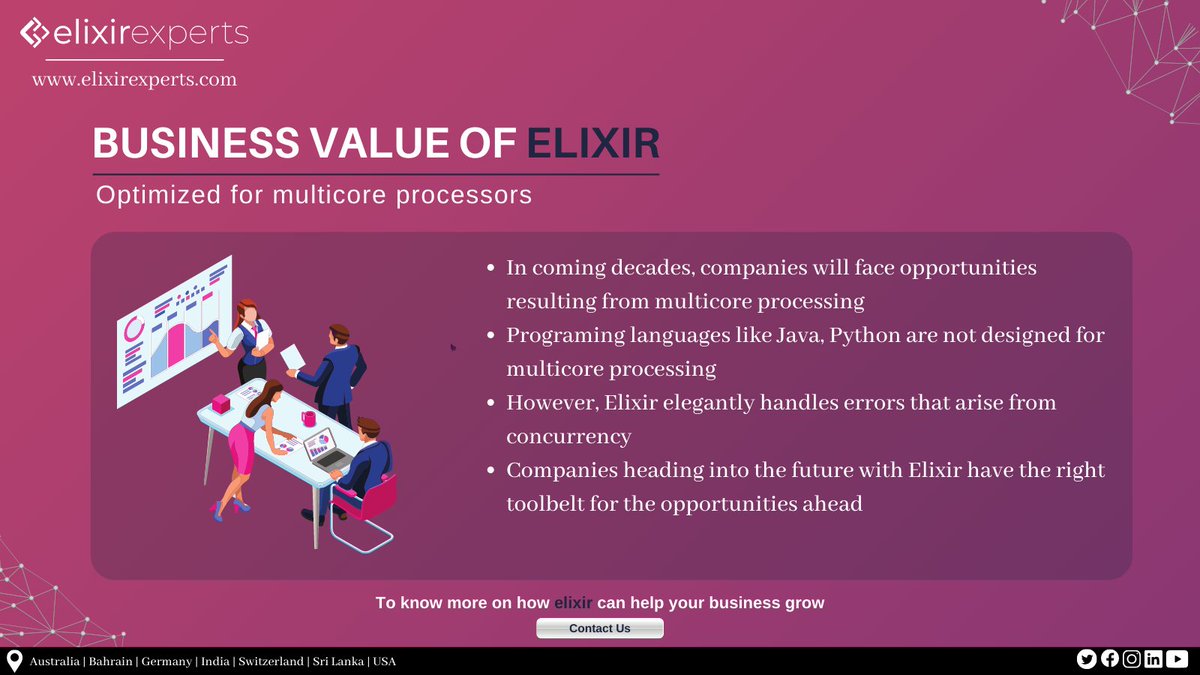 elixirexperts

www.elixirexperts.com

BUSINESS VALUE OF ELIXIR

Optimized for multicore processors

- In coming decades, companies will face opportunities resulting from multicore processing
- Programing languages like Java, Python are not designed for multicore processing
- However, Elixir elegantly handles errors that arise from concurrency
- Companies heading into the future with Elixir have the right toolbelt for the opportunities ahead

To know more on how elixir can help your business grow

Contact Us

Australia | Bahrain | Germany | India | Switzerland | Sri Lanka | USA